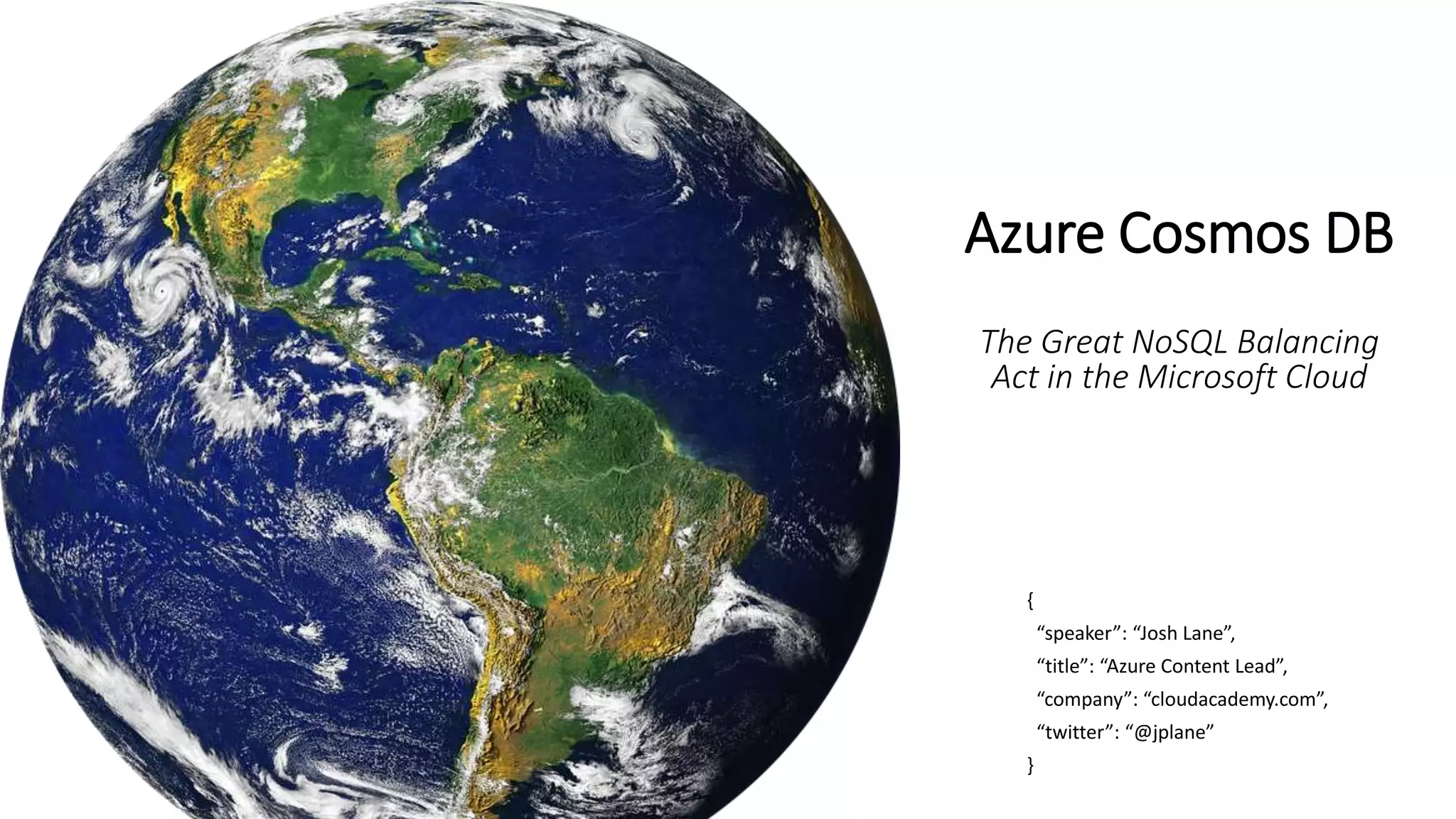 Azure Cosmos DB

The Great NoSQL Balancing Act in the Microsoft Cloud

{
“speaker”: “Josh Lane”,
“title”: “Azure Content Lead”,
“company”: “cloudacademy.com”,
“twitter”: “@jplane”
}